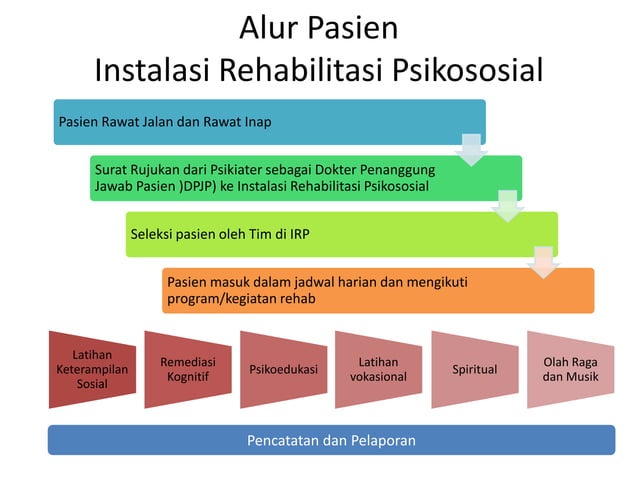 Alur Pasien
Instalasi Rehabilitasi Psikososial

Pasien Rawat Jalan dan Rawat Inap

Surat Rujukan dari Psikiater sebagai Dokter Penanggung Jawab Pasien )DPJP) ke Instalasi Rehabilitasi Psikososial

Seleksi pasien oleh Tim di IRP

Pasien masuk dalam jadwal harian dan mengikuti program/kegiatan rehab

Latihan Keterampilan Sosial

Remediasi Kognitif

Psikoedukasi

Latihan vokasional

Spiritual

Olah Raga dan Musik

Pencatatan dan Pelaporan